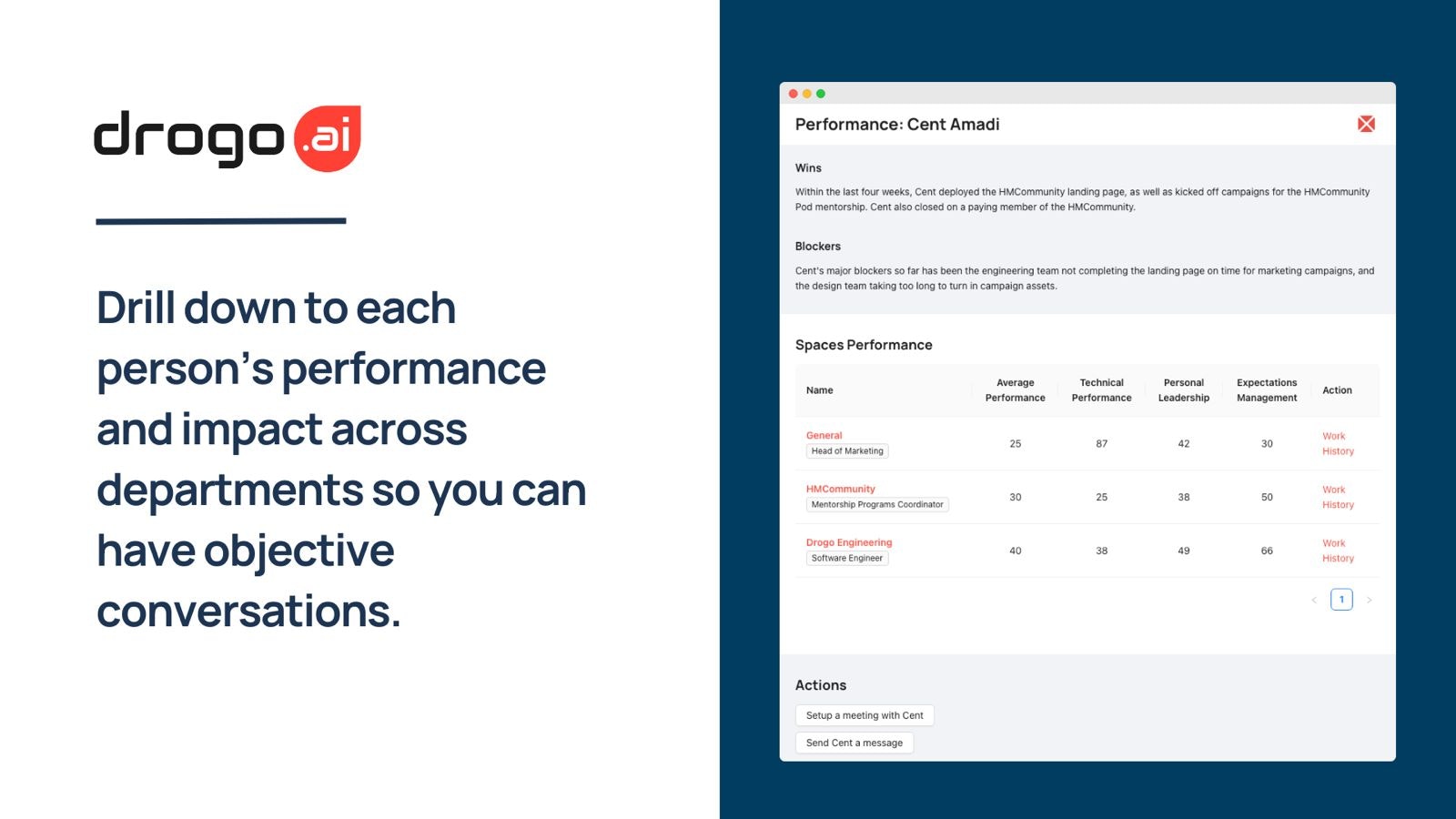 drogo .ai

Drill down to each person's performance and impact across departments so you can have objective conversations.

Performance: Cent Amadi

Wins

Within the last four weeks, Cent deployed the HMCommunity landing page, as well as kicked off campaigns for the HMCommunity Pod mentorship. Cent also closed on a paying member of the HMCommunity.

Blockers

Cent's major blockers so far has been the engineering team not completing the landing page on time for marketing campaigns, and the design team taking too long to turn in campaign assets.

Spaces Performance

| Name | Average Performance | Technical Performance | Personal Leadership | Expectations Management | Action |
|---|---|---|---|---|---|
| General Head of Marketing | 25 | 87 | 42 | 30 | Work History |
| HMCommunity Mentorship Programs Coordinator | 30 | 25 | 38 | 50 | Work History |
| Drogo Engineering Software Engineer | 40 | 38 | 49 | 66 | Work History |

1

Actions

Setup a meeting with Cent

Send Cent a message